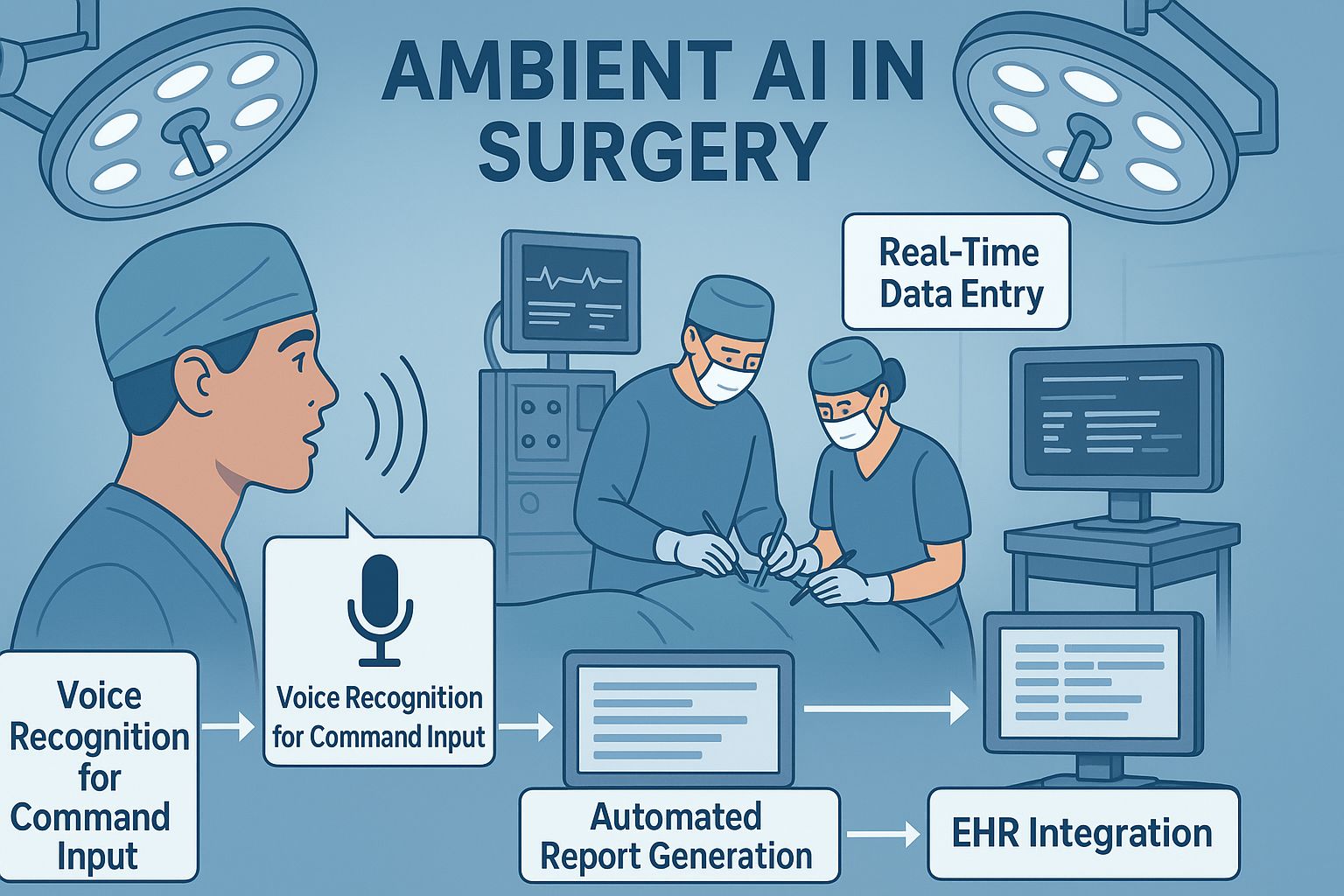 AMBIENT AI IN SURGERY

Real-Time Data Entry

Voice Recognition for Command Input

Voice Recognition for Command Input

Automated Report Generation

EHR Integration